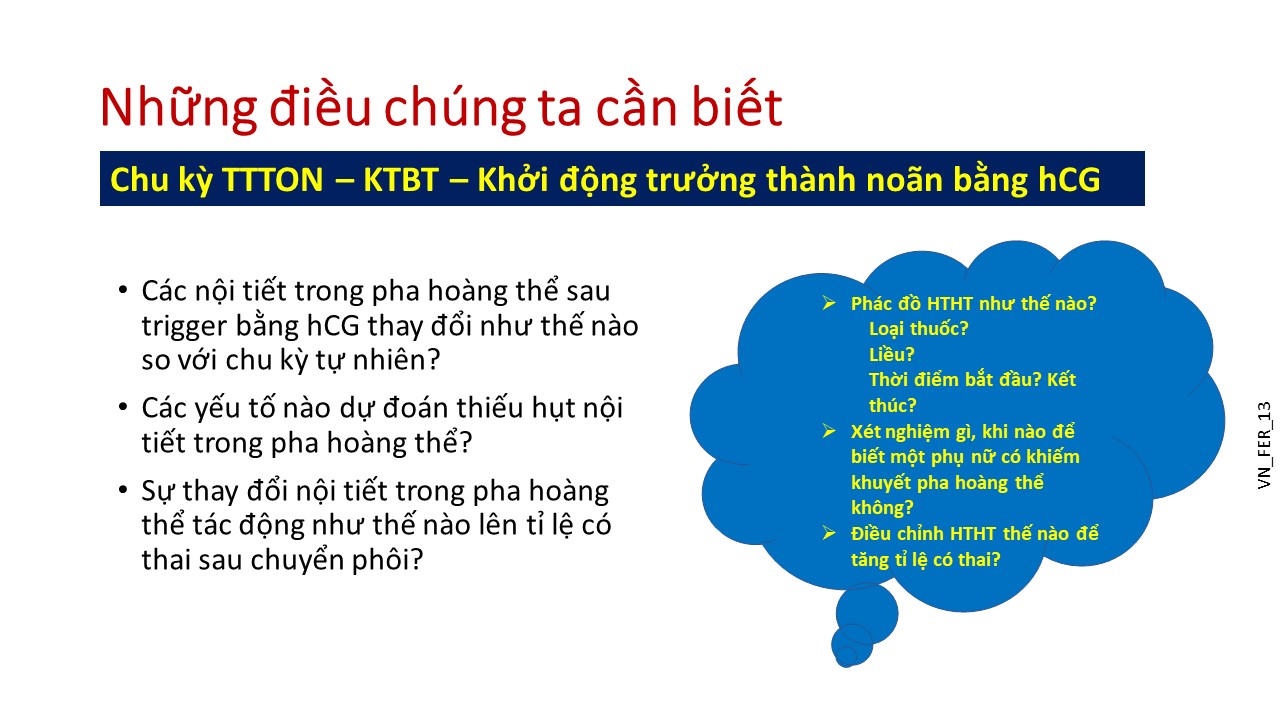 Những điều chúng ta cần biết

Chu kỳ TTTON – KTBT – Khởi động trưởng thành noãn bằng hCG

• Các nội tiết trong pha hoàng thể sau trigger bằng hCG thay đổi như thế nào so với chu kỳ tự nhiên?

• Các yếu tố nào dự đoán thiếu hụt nội tiết trong pha hoàng thể?

• Sự thay đổi nội tiết trong pha hoàng thể tác động như thế nào lên tỉ lệ có thai sau chuyển phôi?

➢ Phác đồ HTHT như thế nào?
Loại thuốc?
Liều?
Thời điểm bắt đầu? Kết thúc?

➢ Xét nghiệm gì, khi nào để biết một phụ nữ có khiếm khuyết pha hoàng thể không?

➢ Điều chỉnh HTHT thế nào để tăng tỉ lệ có thai?

VN_FER_13